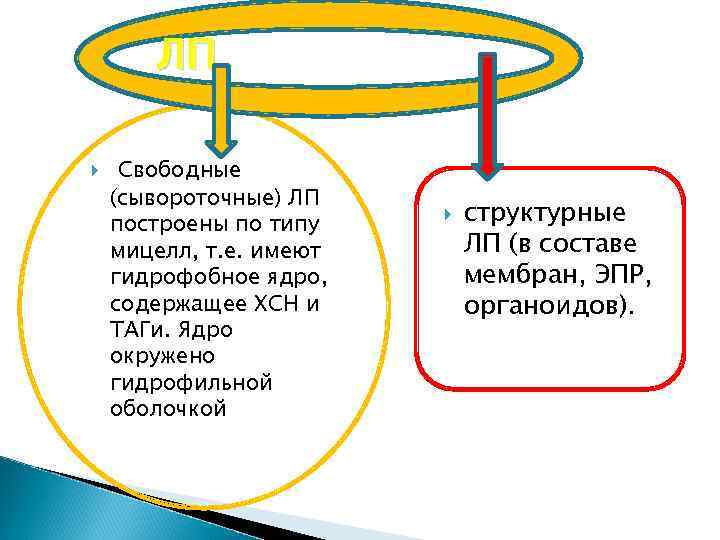 ЛП

Свободные (сывороточные) ЛП построены по типу мицелл, т.е. имеют гидрофобное ядро, содержащее ХСН и ТАГи. Ядро окружено гидрофильной оболочкой

структурные ЛП (в составе мембран, ЭПР, органоидов).